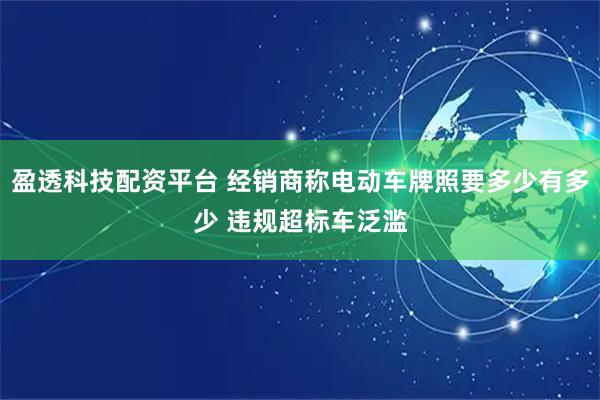 盈透科技配资平台 经销商称电动车牌照要多少有多少 违规超标车泛滥